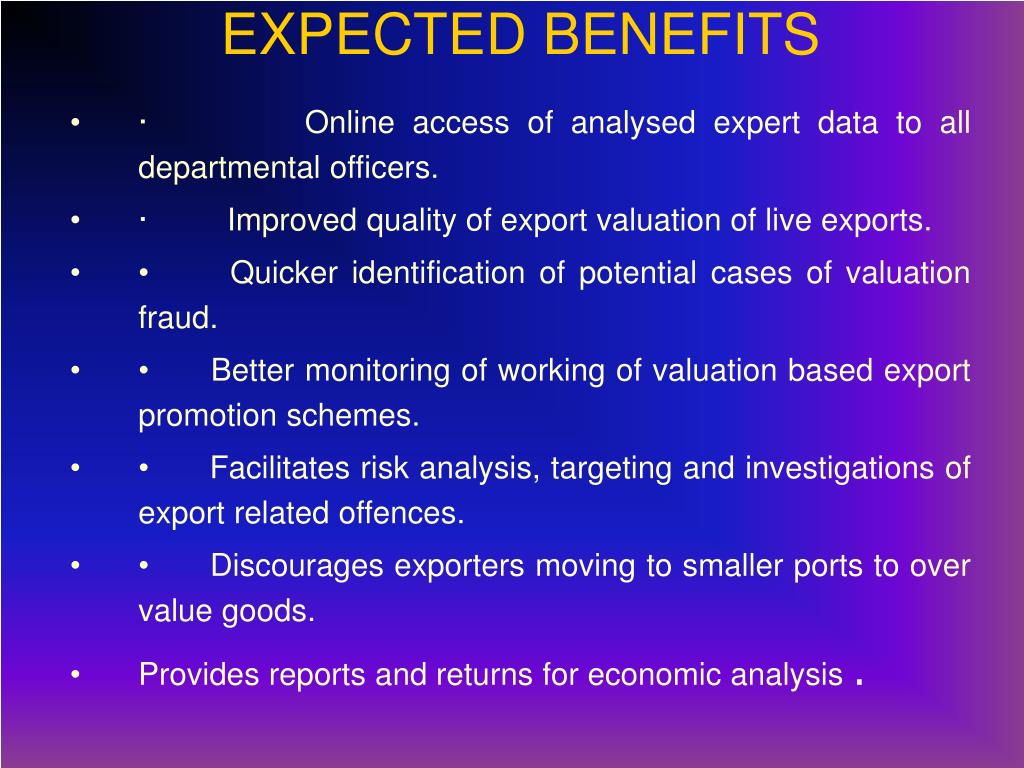 EXPECTED BENEFITS

• · Online access of analysed expert data to all departmental officers.

• · Improved quality of export valuation of live exports.

• • Quicker identification of potential cases of valuation fraud.

• • Better monitoring of working of valuation based export promotion schemes.

• • Facilitates risk analysis, targeting and investigations of export related offences.

• • Discourages exporters moving to smaller ports to over value goods.

• Provides reports and returns for economic analysis .